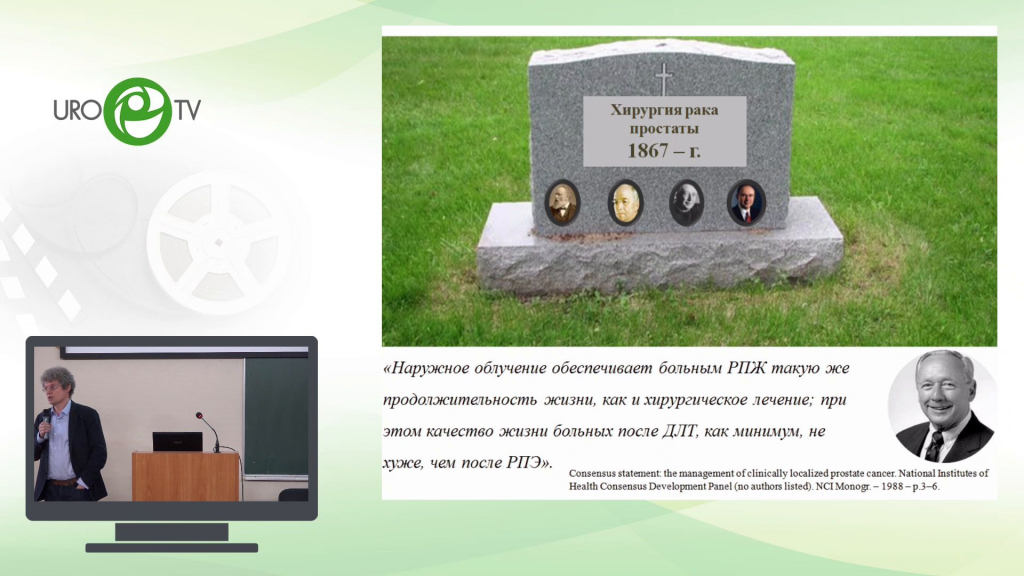 URO TV

Хирургия рака простаты
1867 – г.

«Наружное облучение обеспечивает больным РПЖ такую же продолжительность жизни, как и хирургическое лечение; при этом качество жизни больных после ДЛТ, как минимум, не хуже, чем после РПЭ».

Consensus statement: the management of clinically localized prostate cancer. National Institutes of Health Consensus Development Panel (no authors listed). NCI Monogr. – 1988 – p.3–6.